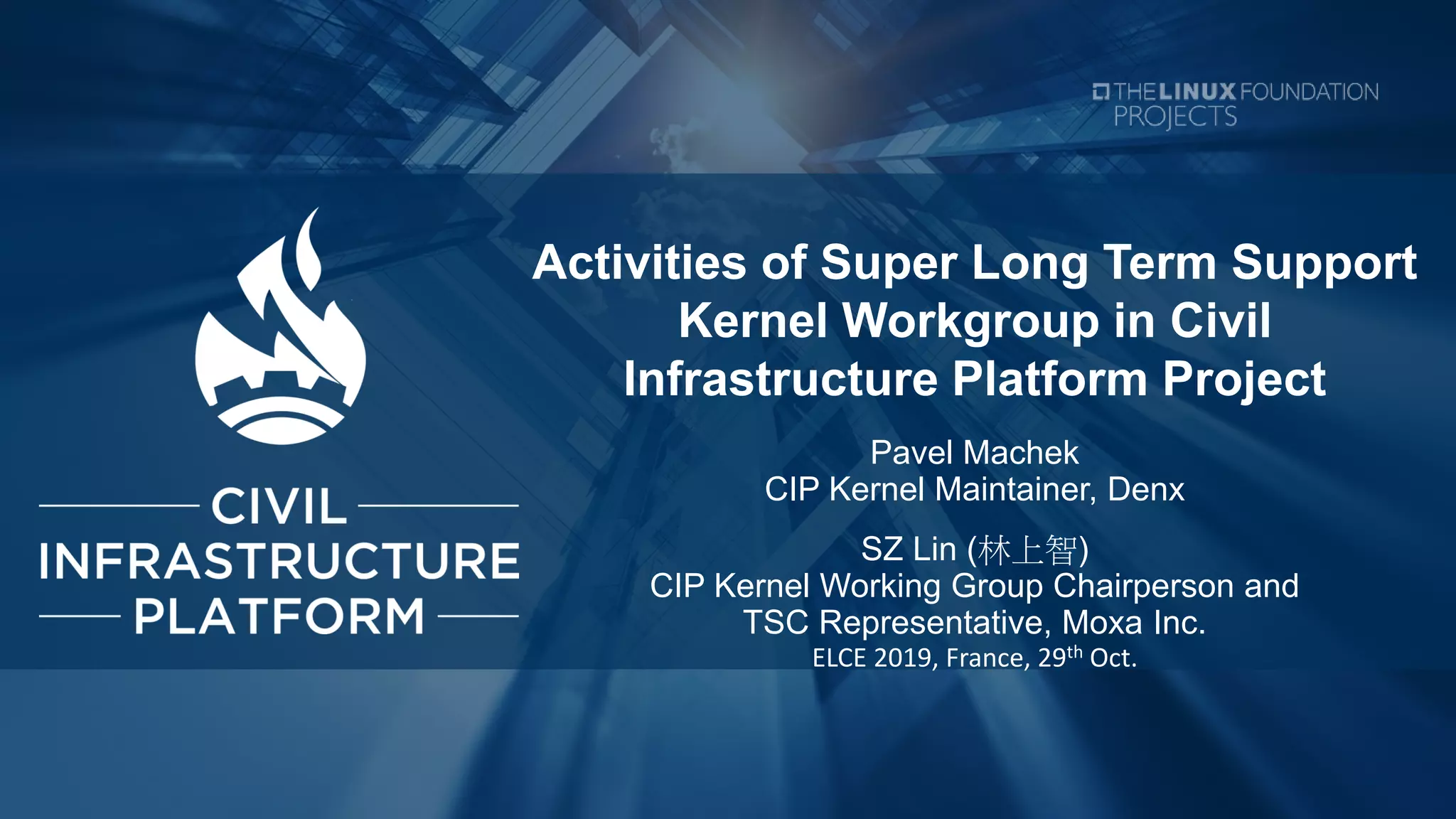 THE LINUX FOUNDATION PROJECTS

CIVIL INFRASTRUCTURE PLATFORM

Activities of Super Long Term Support Kernel Workgroup in Civil Infrastructure Platform Project

Pavel Machek
CIP Kernel Maintainer, Denx

SZ Lin (林上智)
CIP Kernel Working Group Chairperson and TSC Representative, Moxa Inc.
ELCE 2019, France, 29$^{th}$ Oct.